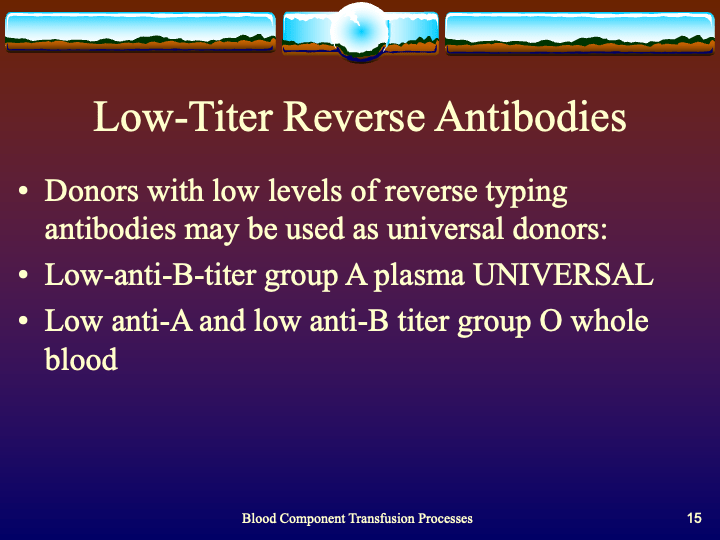 Low-Titer Reverse Antibodies

• Donors with low levels of reverse typing antibodies may be used as universal donors:
• Low-anti-B-titer group A plasma UNIVERSAL
• Low anti-A and low anti-B titer group O whole blood

Blood Component Transfusion Processes

15